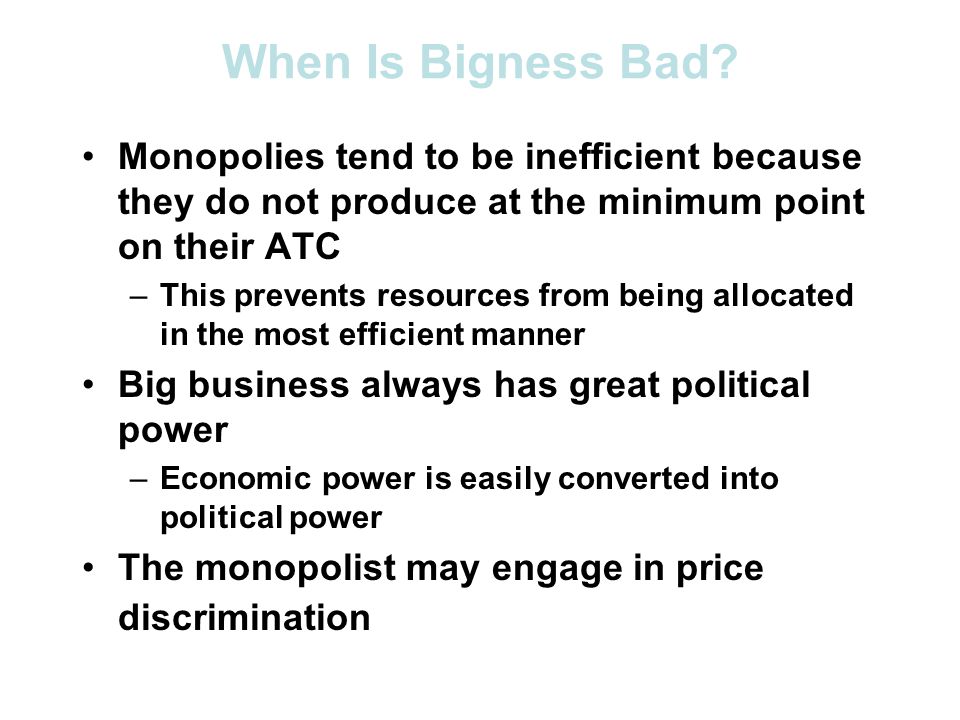 When Is Bigness Bad?

• Monopolies tend to be inefficient because they do not produce at the minimum point on their ATC

– This prevents resources from being allocated in the most efficient manner

• Big business always has great political power

– Economic power is easily converted into political power

• The monopolist may engage in price discrimination